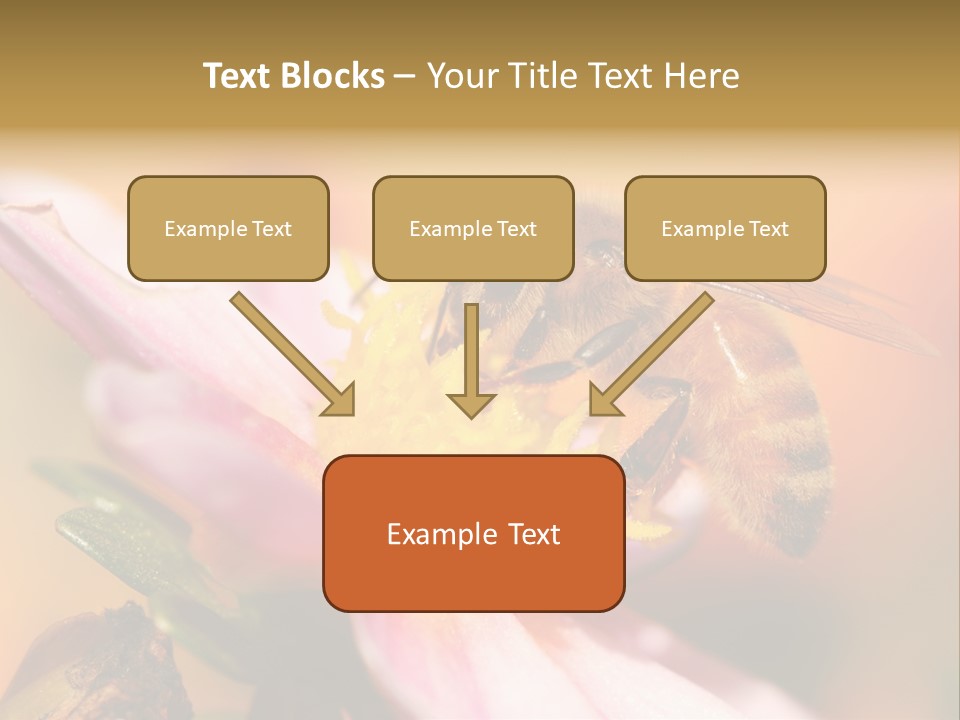 Text Blocks – Your Title Text Here

Example Text

Example Text

Example Text

Example Text